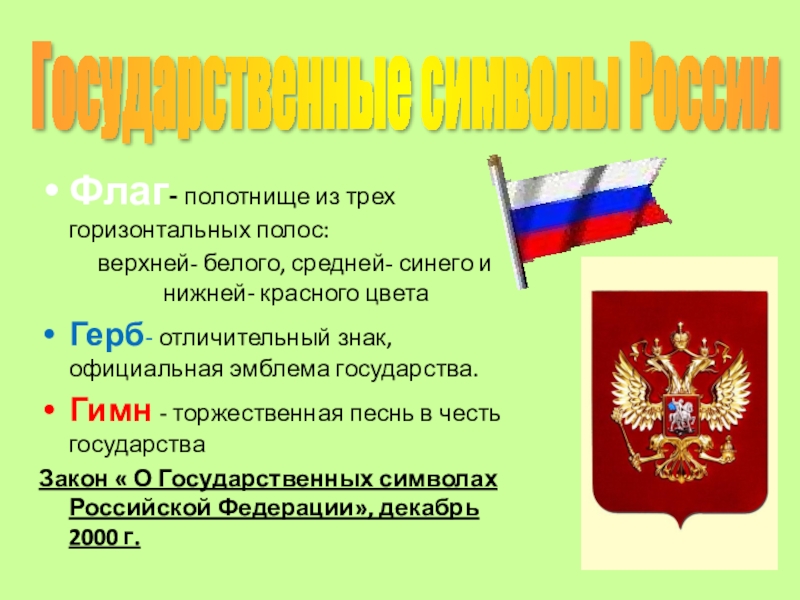 Государственные символы России

• Флаг- полотнище из трех горизонтальных полос:

верхней- белого, средней- синего и нижней- красного цвета

• Герб- отличительный знак, официальная эмблема государства.

• Гимн - торжественная песнь в честь государства

Закон « О Государственных символах Российской Федерации», декабрь 2000 г.